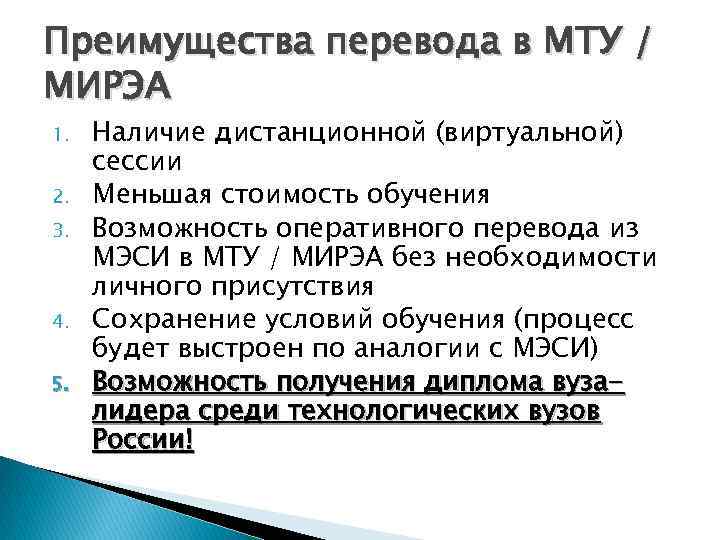 Преимущества перевода в МТУ / МИРЭА

1. Наличие дистанционной (виртуальной) сессии
2. Меньшая стоимость обучения
3. Возможность оперативного перевода из МЭСИ в МТУ / МИРЭА без необходимости личного присутствия
4. Сохранение условий обучения (процесс будет выстроен по аналогии с МЭСИ)
5. Возможность получения диплома вуза-лидера среди технологических вузов России!